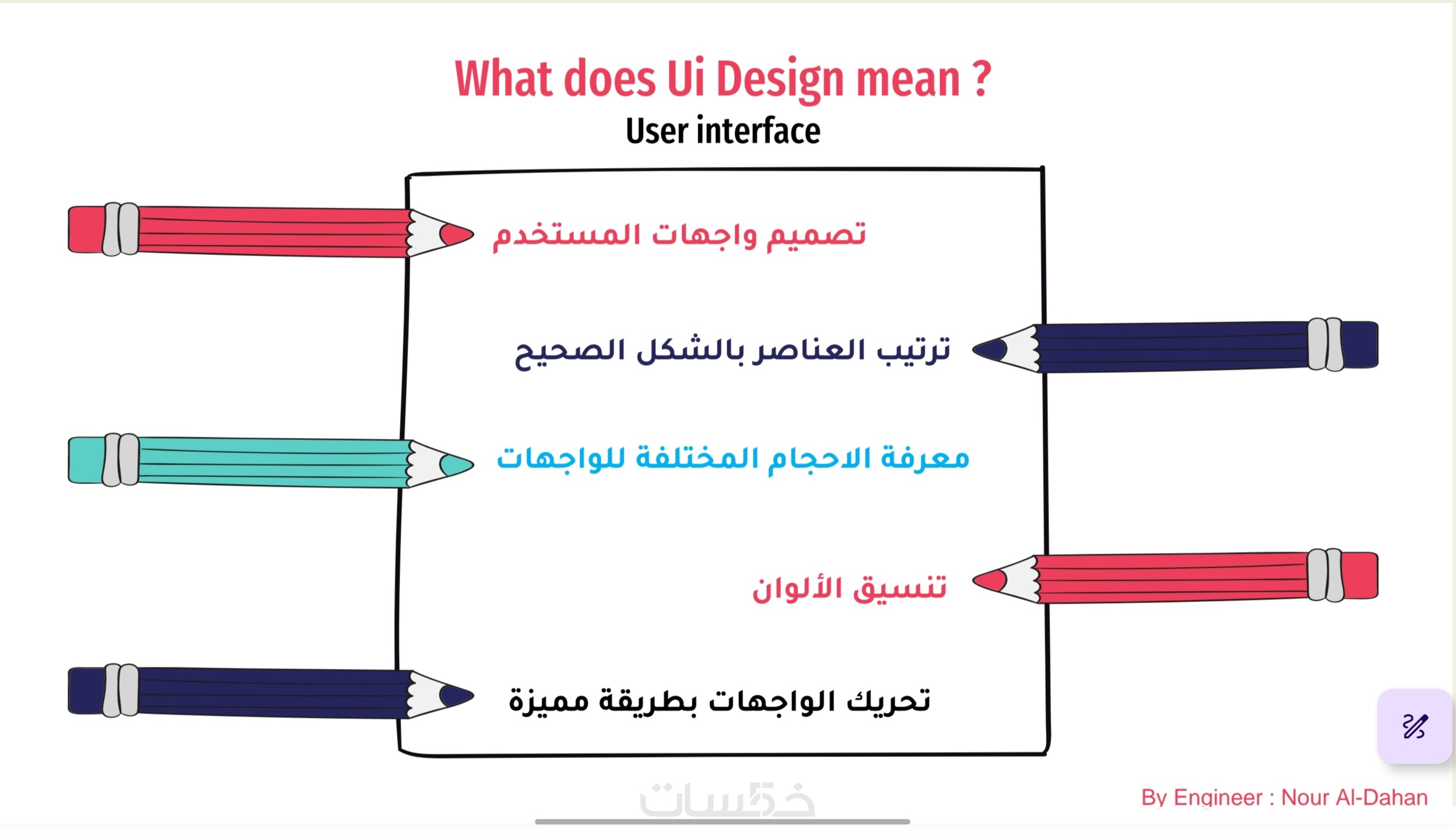 What does Ui Design mean ?
User interface

تصميم واجهات المستخدم

ترتيب العناصر بالشكل الصحيح

معرفة الاحجام المختلفة للواجهات

تنسيق الألوان

تحريك الواجهات بطريقة مميزة

خمسات

By Engineer : Nour Al-Dahan